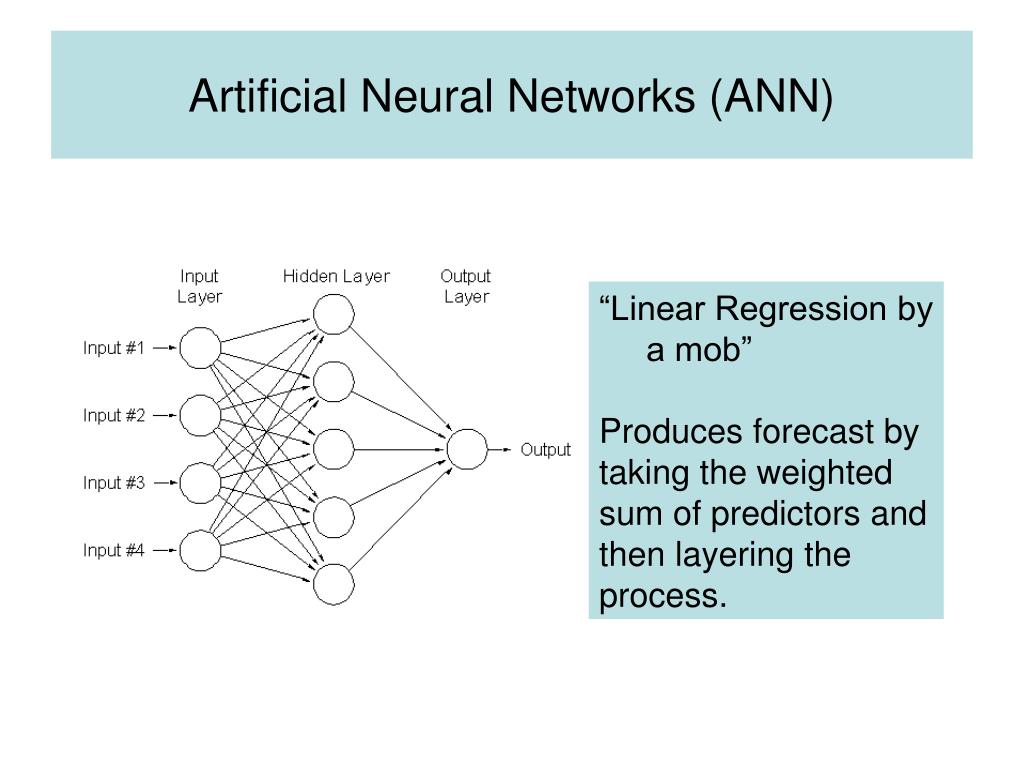 Artificial Neural Networks (ANN)

Input Layer

Hidden Layer

Output Layer

Input #1

Input #2

Input #3

Input #4

Output

“Linear Regression by a mob”

Produces forecast by taking the weighted sum of predictors and then layering the process.